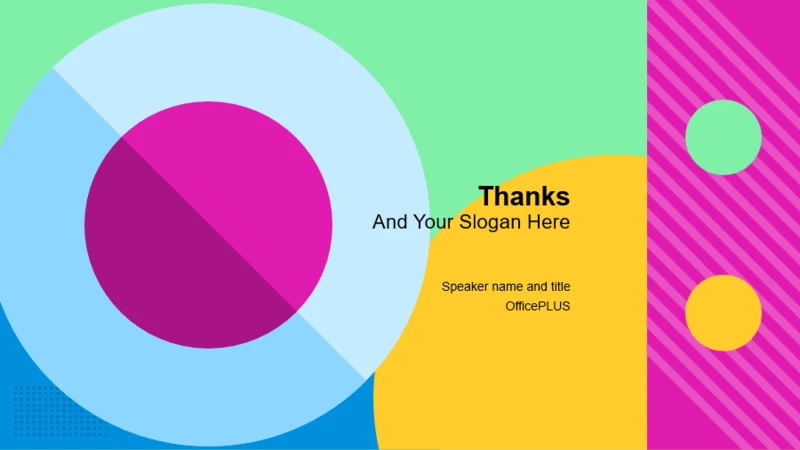 Thanks
And Your Slogan Here

Speaker name and title
OfficePLUS